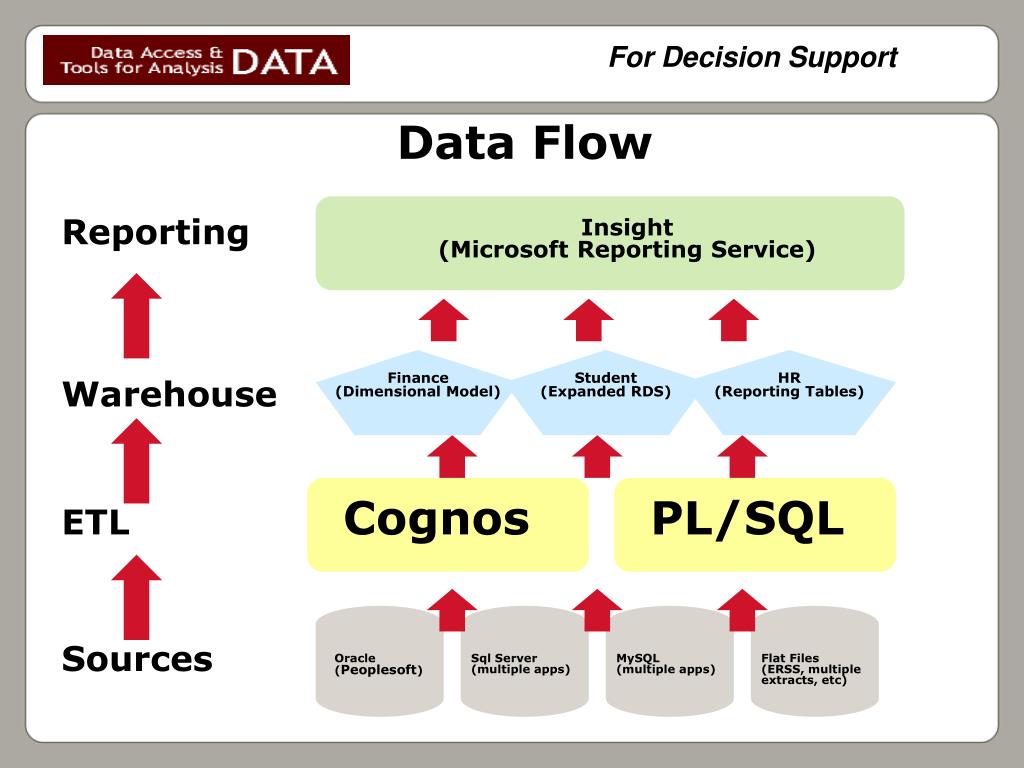 Data Access & Tools for Analysis DATA

For Decision Support

Data Flow

Reporting

Warehouse

ETL

Sources

Insight
(Microsoft Reporting Service)

Finance
(Dimensional Model)

Student
(Expanded RDS)

HR
(Reporting Tables)

Cognos

PL/SQL

Oracle
(Peoplesoft)

Sql Server
(multiple apps)

MySQL
(multiple apps)

Flat Files
(ERSS, multiple extracts, etc)